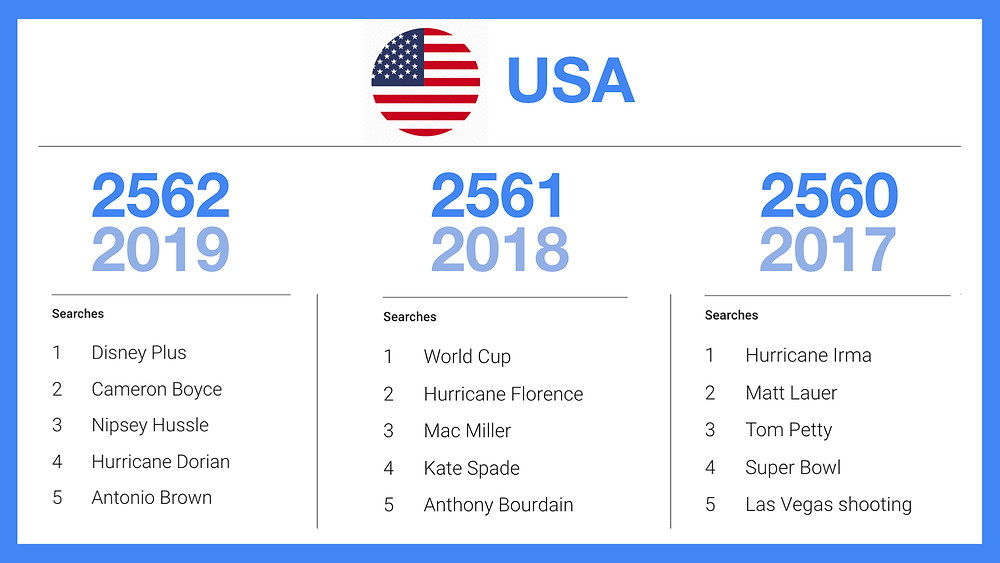 USA

2562
2019

Searches

1 Disney Plus
2 Cameron Boyce
3 Nipsey Hussle
4 Hurricane Dorian
5 Antonio Brown

2561
2018

Searches

1 World Cup
2 Hurricane Florence
3 Mac Miller
4 Kate Spade
5 Anthony Bourdain

2560
2017

Searches

1 Hurricane Irma
2 Matt Lauer
3 Tom Petty
4 Super Bowl
5 Las Vegas shooting